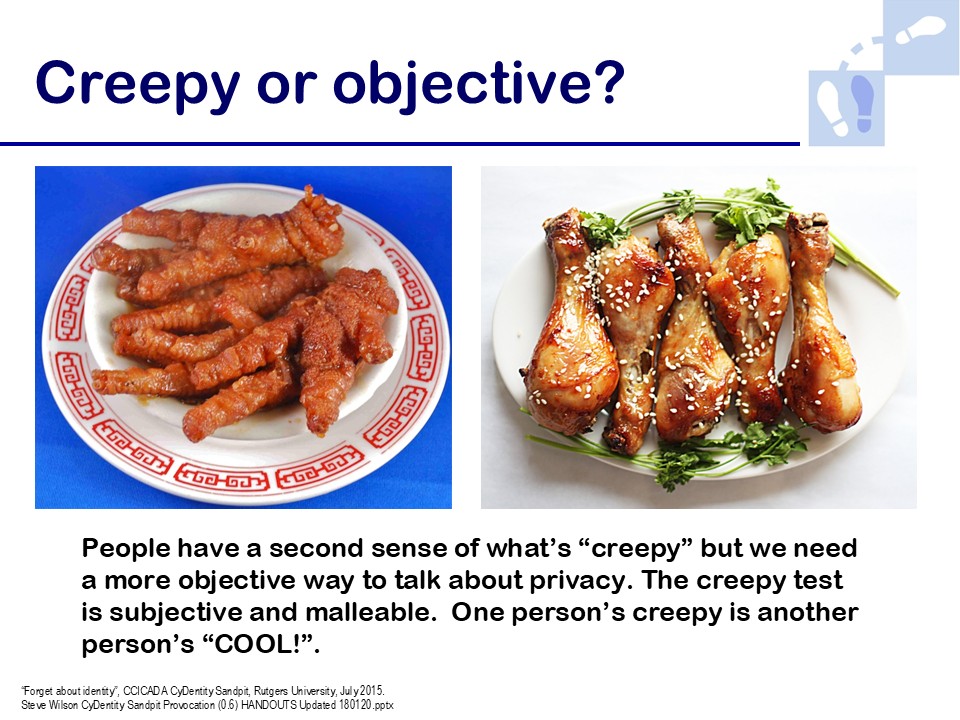 Creepy or objective?

People have a second sense of what's "creepy" but we need a more objective way to talk about privacy. The creepy test is subjective and malleable. One person's creepy is another person's "COOL!".

"Forget about identity", CCICADA CyDentity Sandpit, Rutgers University, July 2015.
Steve Wilson CyDentity Sandpit Provocation (0.6) HANDOUTS Updated 180120.pptx